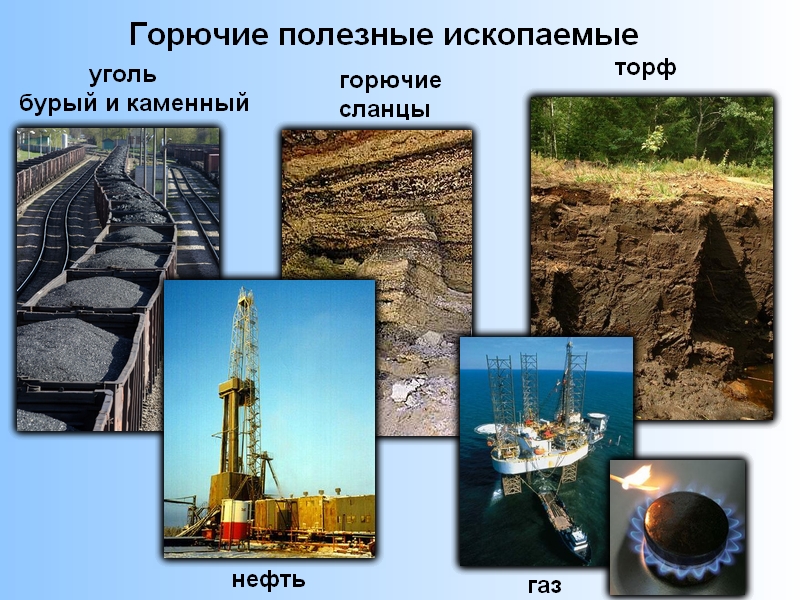 Горючие полезные ископаемые

уголь
бурый и каменный

горючие
сланцы

торф

нефть

газ